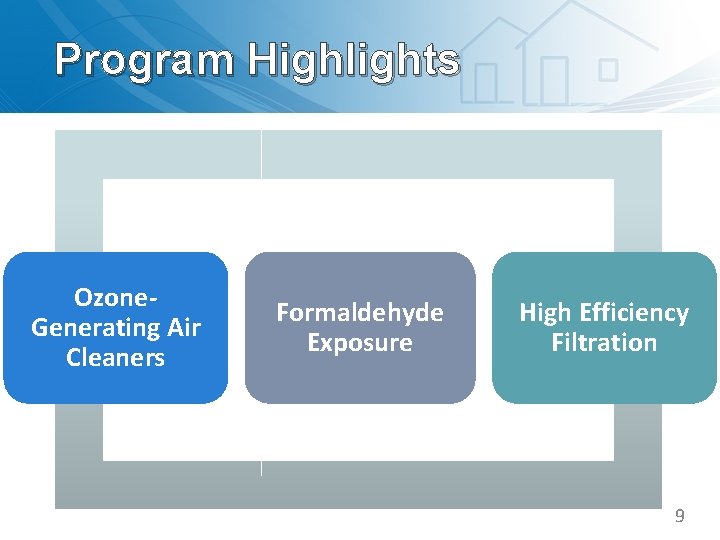 Program Highlights

Ozone-Generating Air Cleaners

Formaldehyde Exposure

High Efficiency Filtration

9